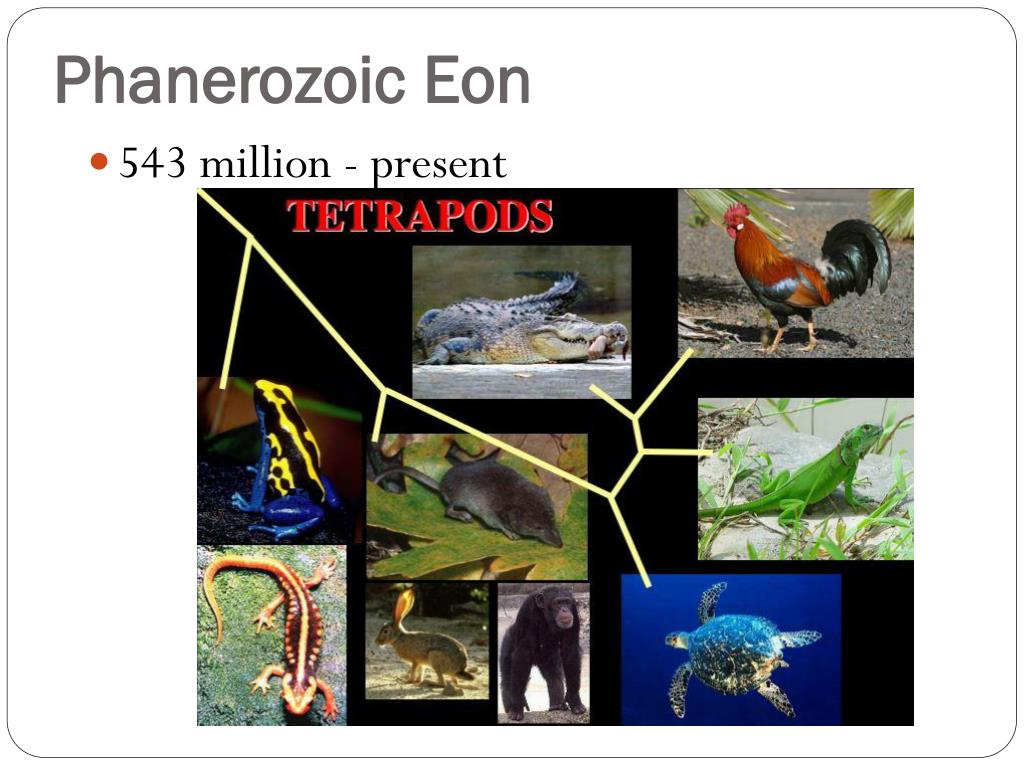 Phanerozoic Eon

543 million - present

TETRAPODS